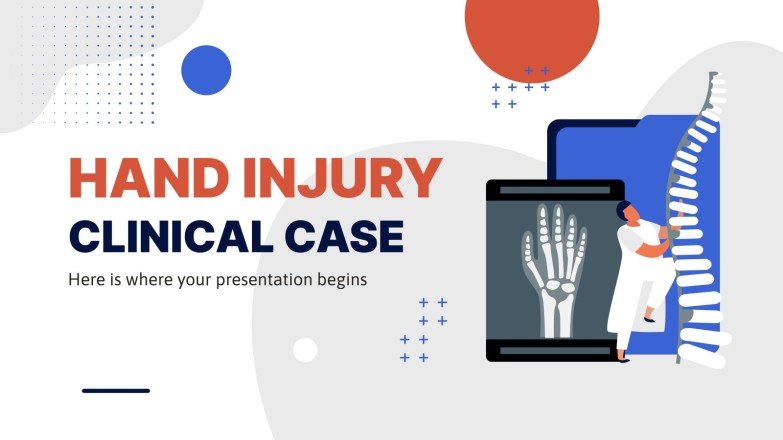 HAND INJURY
CLINICAL CASE

Here is where your presentation begins